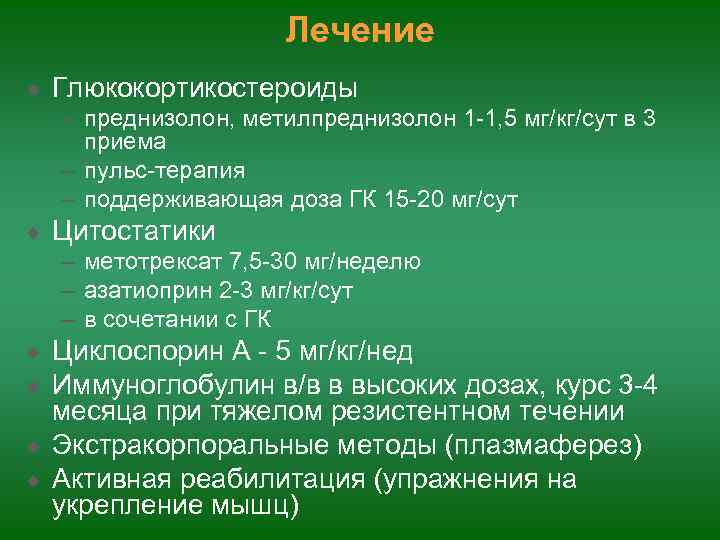 Лечение

Глюкокортикостероиды
– преднизолон, метилпреднизолон 1-1,5 мг/кг/сут в 3 приема
– пульс-терапия
– поддерживающая доза ГК 15-20 мг/сут

Цитостатики
– метотрексат 7,5-30 мг/неделю
– азатиоприн 2-3 мг/кг/сут
– в сочетании с ГК

Циклоспорин А - 5 мг/кг/нед

Иммуноглобулин в/в в высоких дозах, курс 3-4 месяца при тяжелом резистентном течении

Экстракорпоральные методы (плазмаферез)

Активная реабилитация (упражнения на укрепление мышц)